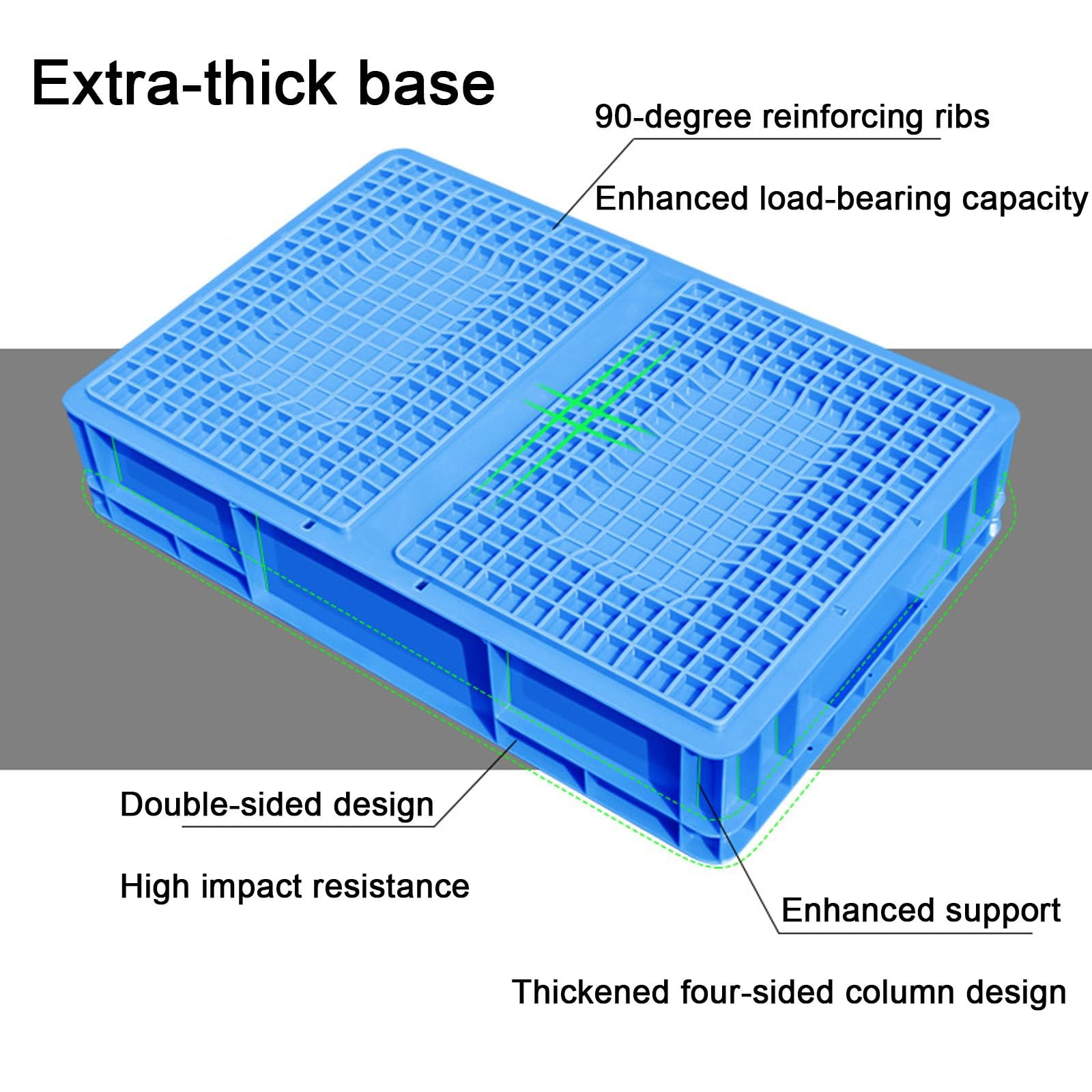 Extra-thick base

90-degree reinforcing ribs

Enhanced load-bearing capacity

Double-sided design

High impact resistance

Enhanced support

Thickened four-sided column design